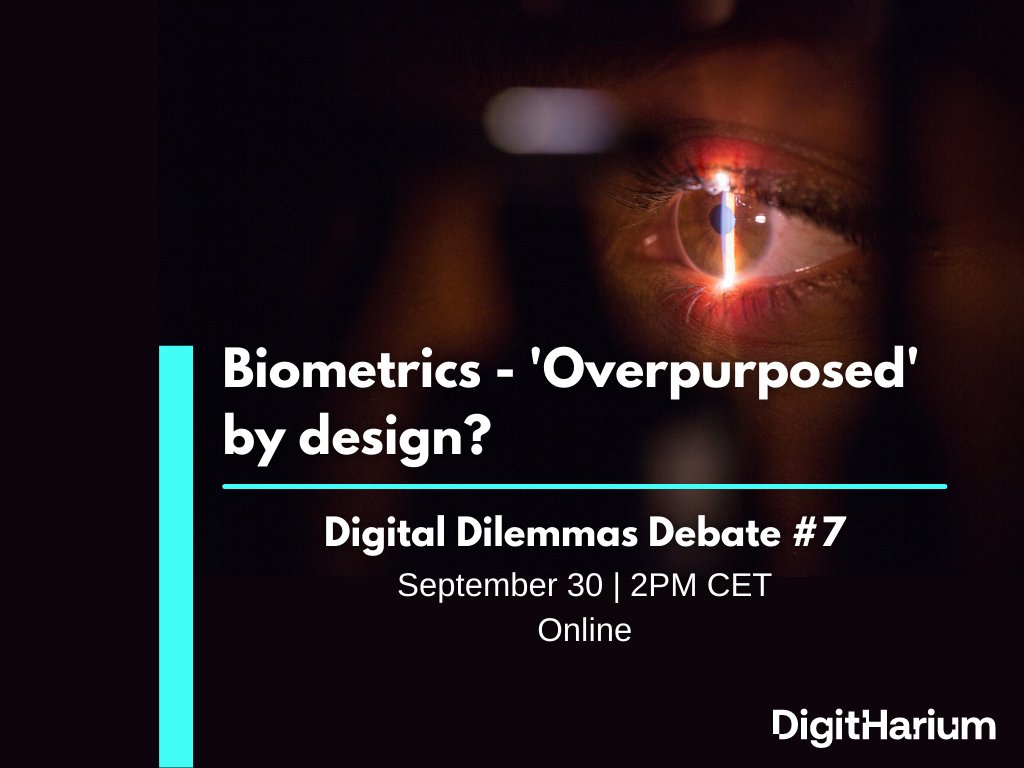 Biometrics - 'Overpurposed' by design?

Digital Dilemmas Debate #7

September 30 | 2PM CET
Online

DigitHarium